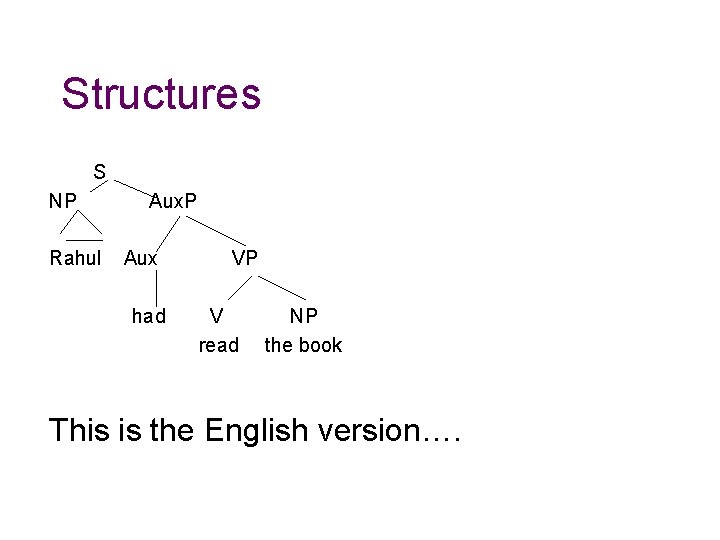 Structures

S
NP AuxP
Rahul Aux VP
had V NP
read the book

This is the English version….